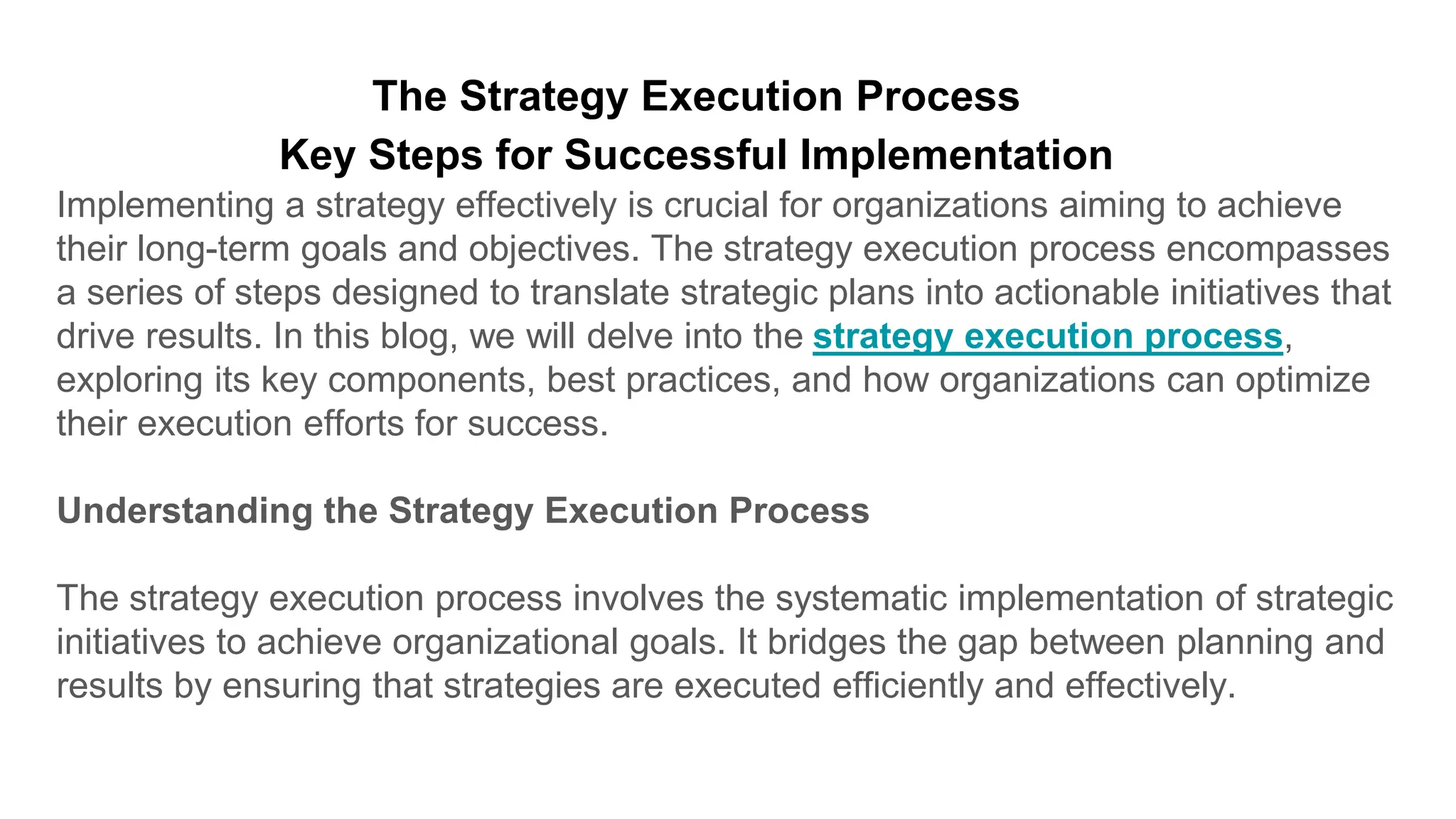 The Strategy Execution Process
Key Steps for Successful Implementation

Implementing a strategy effectively is crucial for organizations aiming to achieve their long-term goals and objectives. The strategy execution process encompasses a series of steps designed to translate strategic plans into actionable initiatives that drive results. In this blog, we will delve into the strategy execution process, exploring its key components, best practices, and how organizations can optimize their execution efforts for success.

Understanding the Strategy Execution Process

The strategy execution process involves the systematic implementation of strategic initiatives to achieve organizational goals. It bridges the gap between planning and results by ensuring that strategies are executed efficiently and effectively.